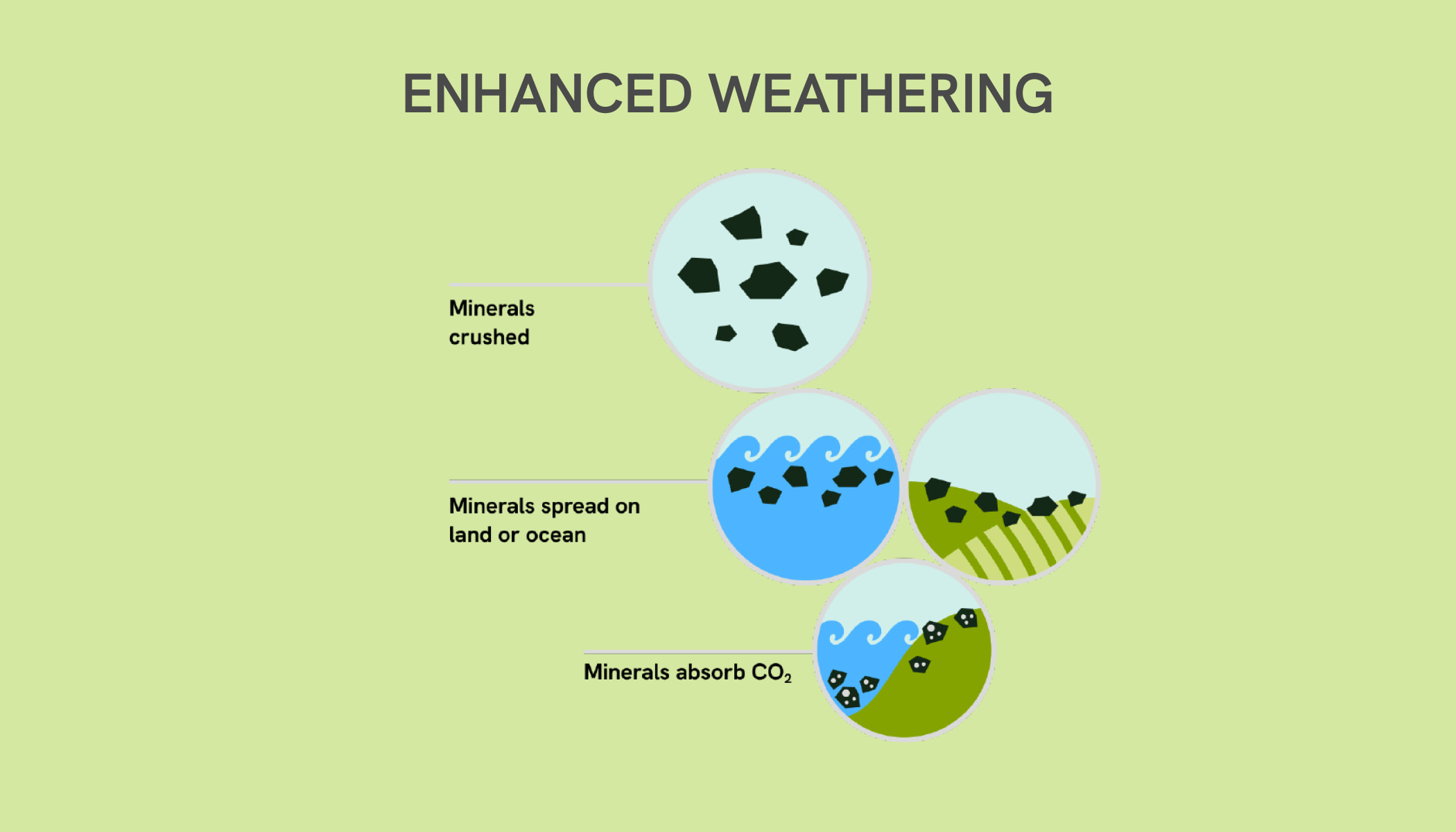 ENHANCED WEATHERING

Minerals crushed

Minerals spread on land or ocean

Minerals absorb $CO_2$